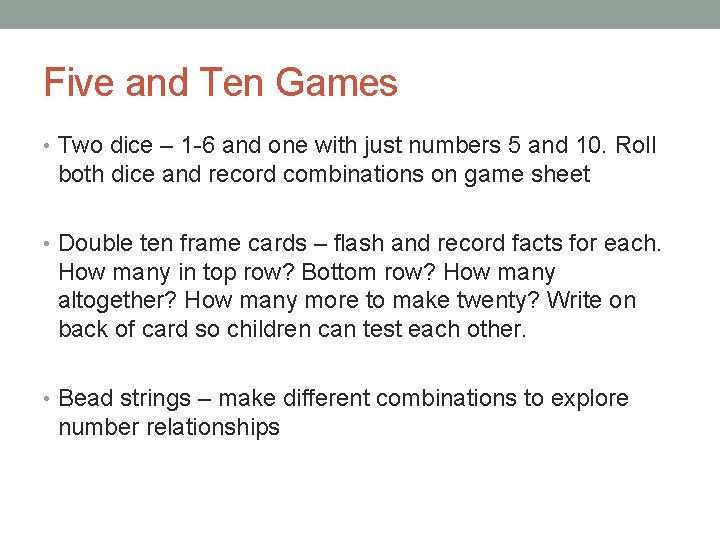 Five and Ten Games

• Two dice – 1-6 and one with just numbers 5 and 10. Roll both dice and record combinations on game sheet

• Double ten frame cards – flash and record facts for each. How many in top row? Bottom row? How many altogether? How many more to make twenty? Write on back of card so children can test each other.

• Bead strings – make different combinations to explore number relationships